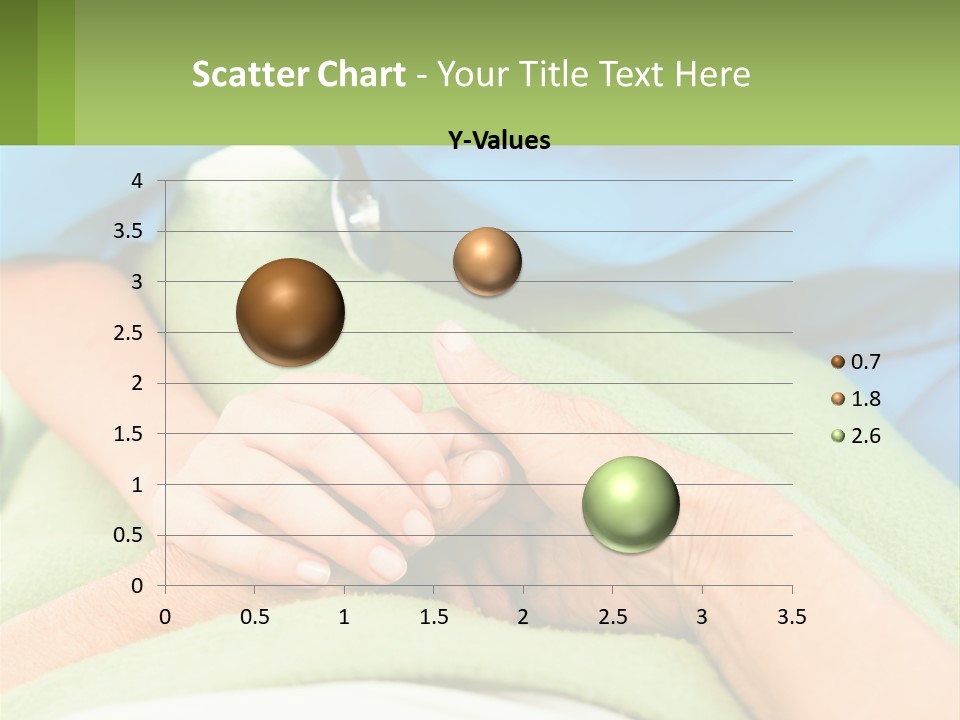 Scatter Chart - Your Title Text Here

Y-Values

4
3.5
3
2.5
2
1.5
1
0.5
0

0 0.5 1 1.5 2 2.5 3 3.5

0.7
1.8
2.6